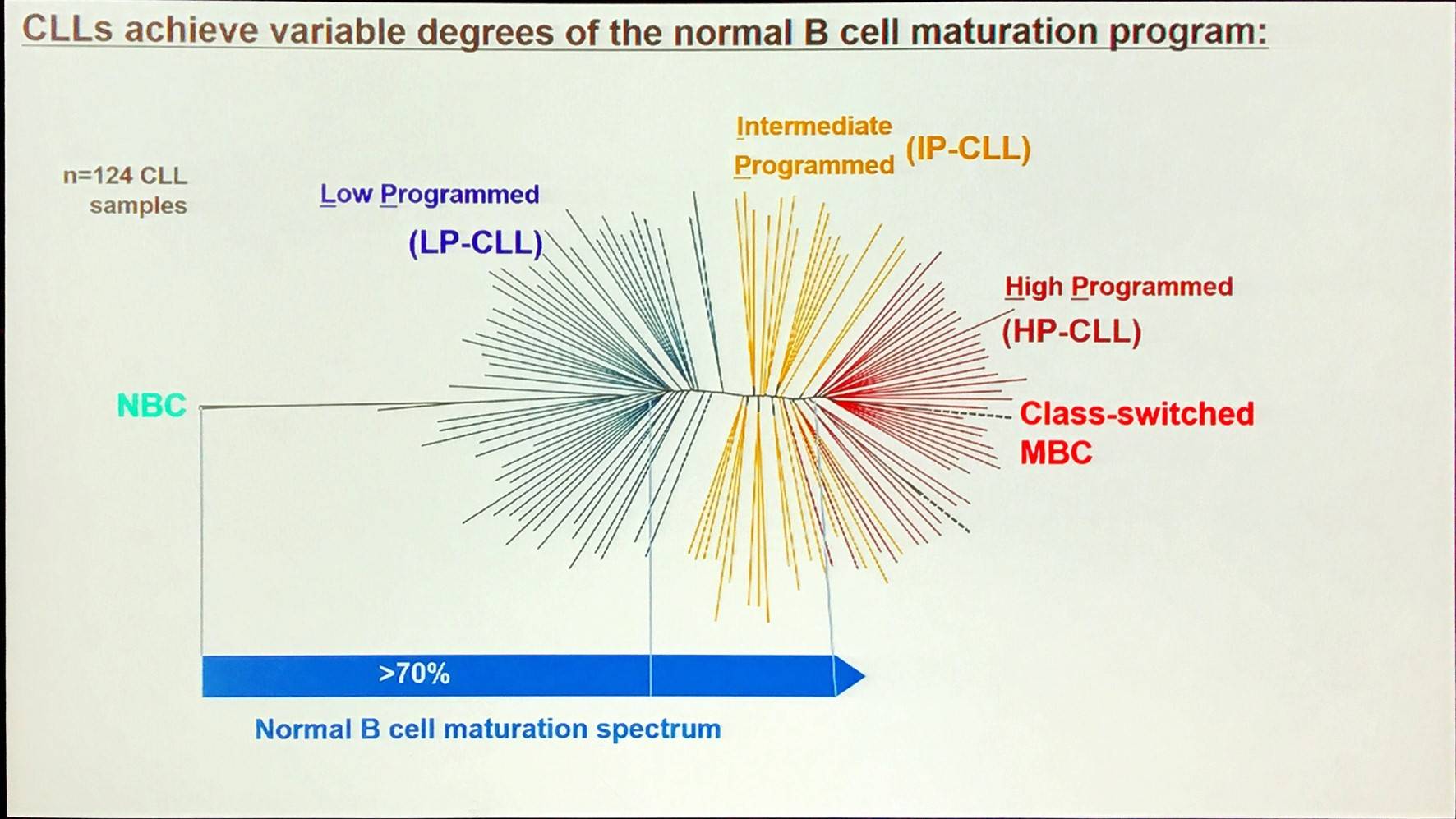 CLLs achieve variable degrees of the normal B cell maturation program:

n=124 CLL samples

Low Programmed
(LP-CLL)

Intermediate Programmed (IP-CLL)

High Programmed
(HP-CLL)

NBC

Class-switched MBC

>70%

Normal B cell maturation spectrum